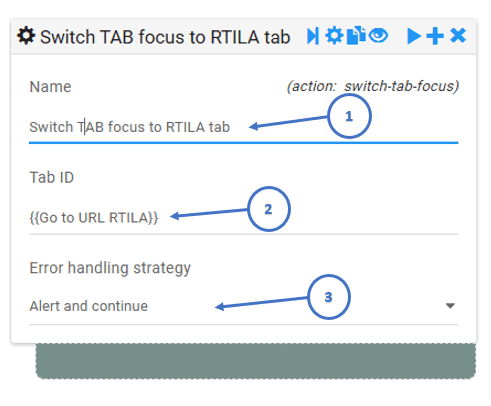 Switch TAB focus to RTILA tab

Name

(action: switch-tab-focus)

Switch TAB focus to RTILA tab

1

Tab ID

{{Go to URL RTILA}}

2

Error handling strategy

Alert and continue

3